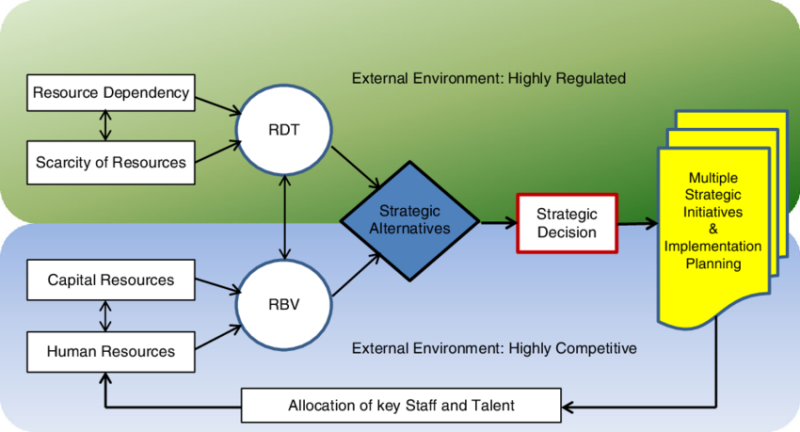 External Environment: Highly Regulated

Resource Dependency

Scarcity of Resources

RDT

Strategic Alternatives

Strategic Decision

Multiple Strategic Initiatives & Implementation Planning

Capital Resources

Human Resources

RBV

External Environment: Highly Competitive

Allocation of key Staff and Talent